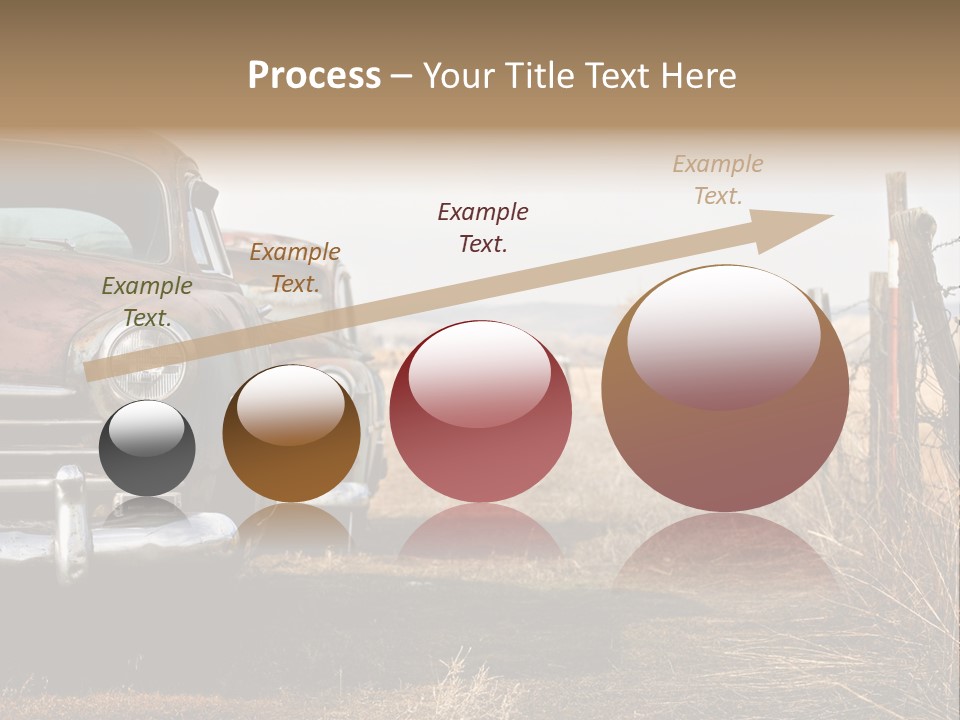 Process – Your Title Text Here

Example Text.

Example Text.

Example Text.

Example Text.